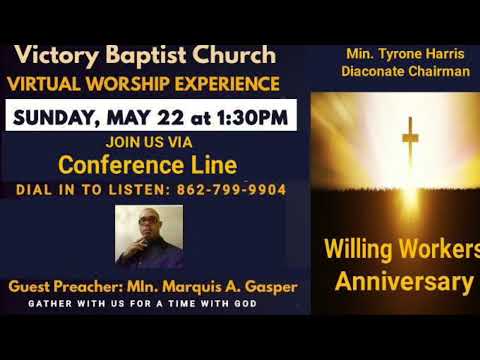 Victory Baptist Church
VIRTUAL WORSHIP EXPERIENCE
SUNDAY, MAY 22 at 1:30PM
JOIN US VIA
Conference Line
DIAL IN TO LISTEN: 862-799-9904

Guest Preacher: MIn. Marquis A. Gasper
GATHER WITH US FOR A TIME WITH GOD

Min. Tyrone Harris
Diaconate Chairman

Willing Workers
Anniversary